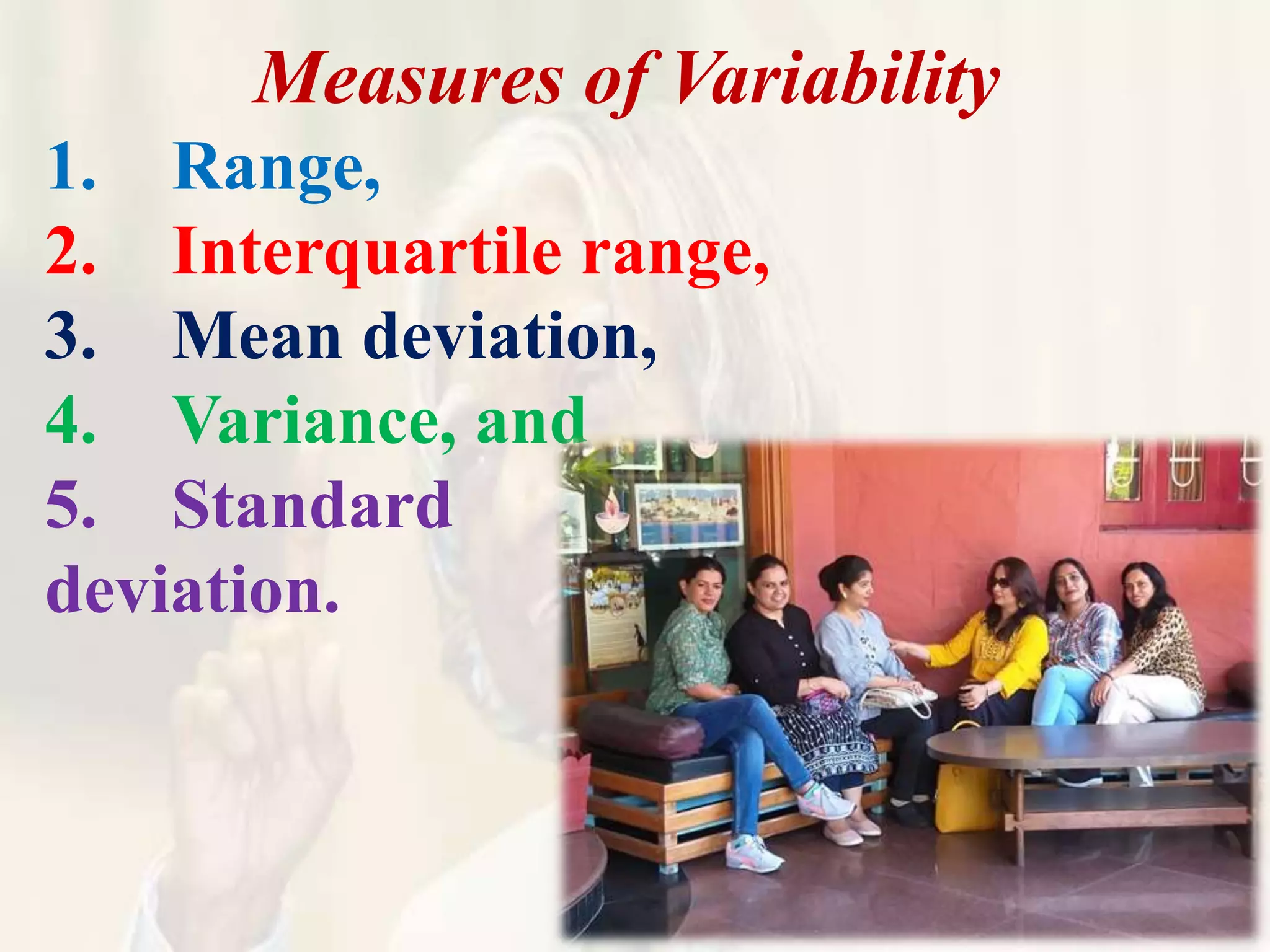 Measures of Variability

1. Range,
2. Interquartile range,
3. Mean deviation,
4. Variance, and
5. Standard deviation.